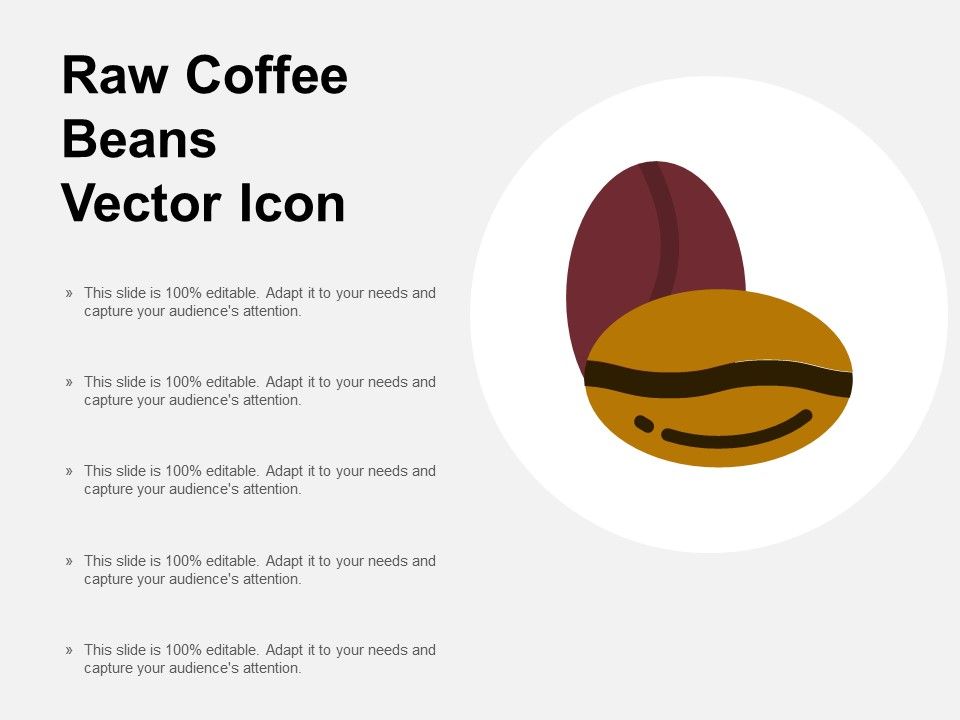 Raw Coffee Beans Vector Icon

» This slide is 100% editable. Adapt it to your needs and capture your audience's attention.

» This slide is 100% editable. Adapt it to your needs and capture your audience's attention.

» This slide is 100% editable. Adapt it to your needs and capture your audience's attention.

» This slide is 100% editable. Adapt it to your needs and capture your audience's attention.

» This slide is 100% editable. Adapt it to your needs and capture your audience's attention.